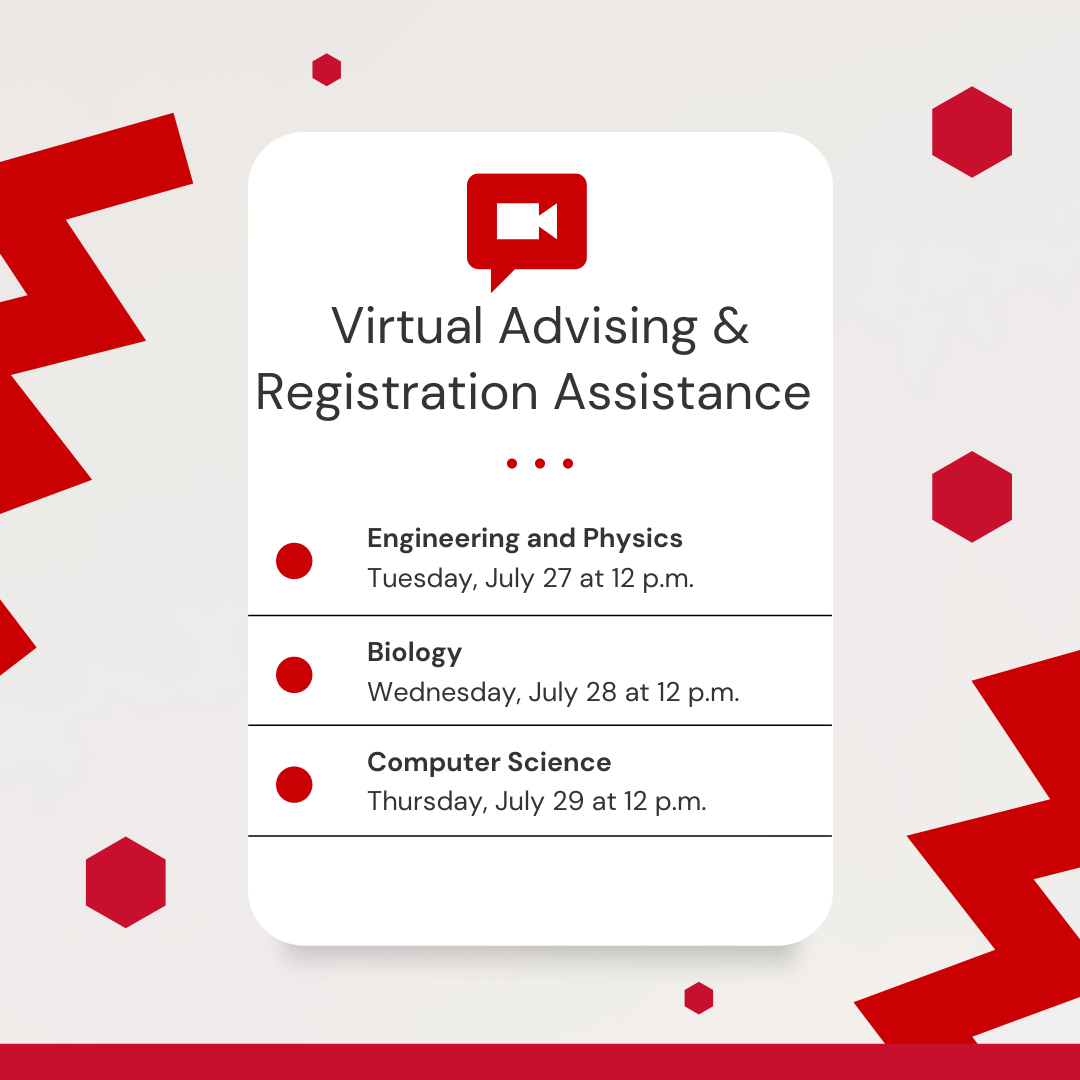 Virtual Advising & Registration Assistance

Engineering and Physics
Tuesday, July 27 at 12 p.m.

Biology
Wednesday, July 28 at 12 p.m.

Computer Science
Thursday, July 29 at 12 p.m.